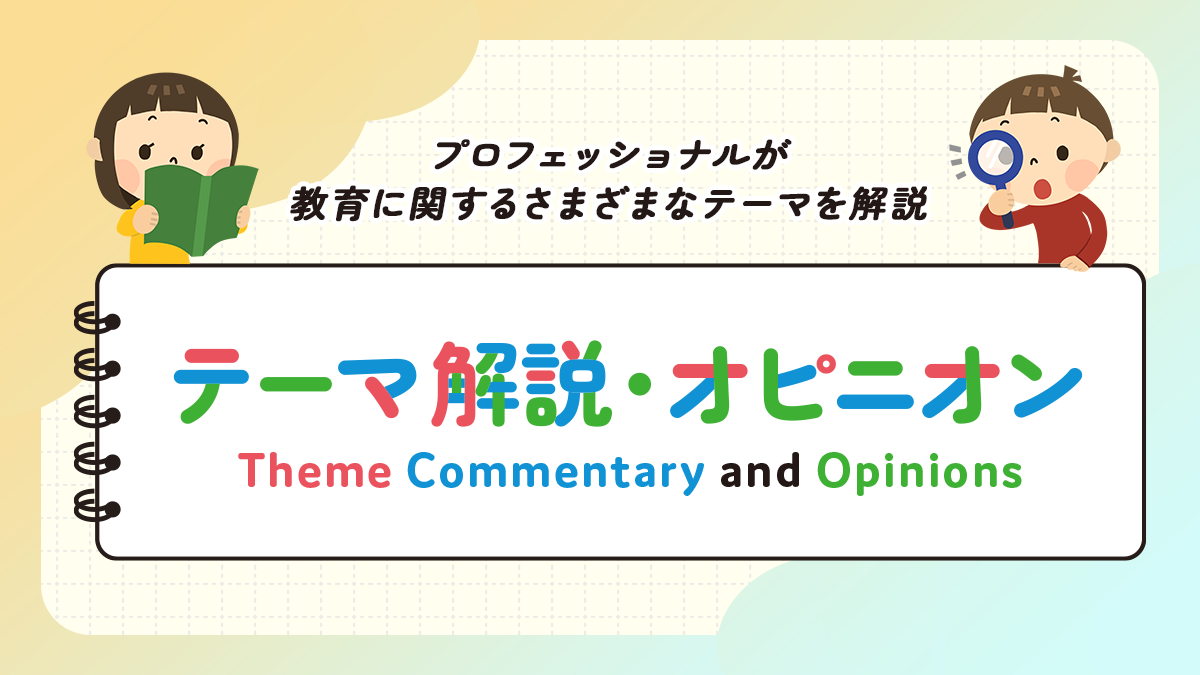 プロフェッショナルが
教育に関するさまざまなテーマを解説

テーマ解説・オピニオン
Theme Commentary and Opinions